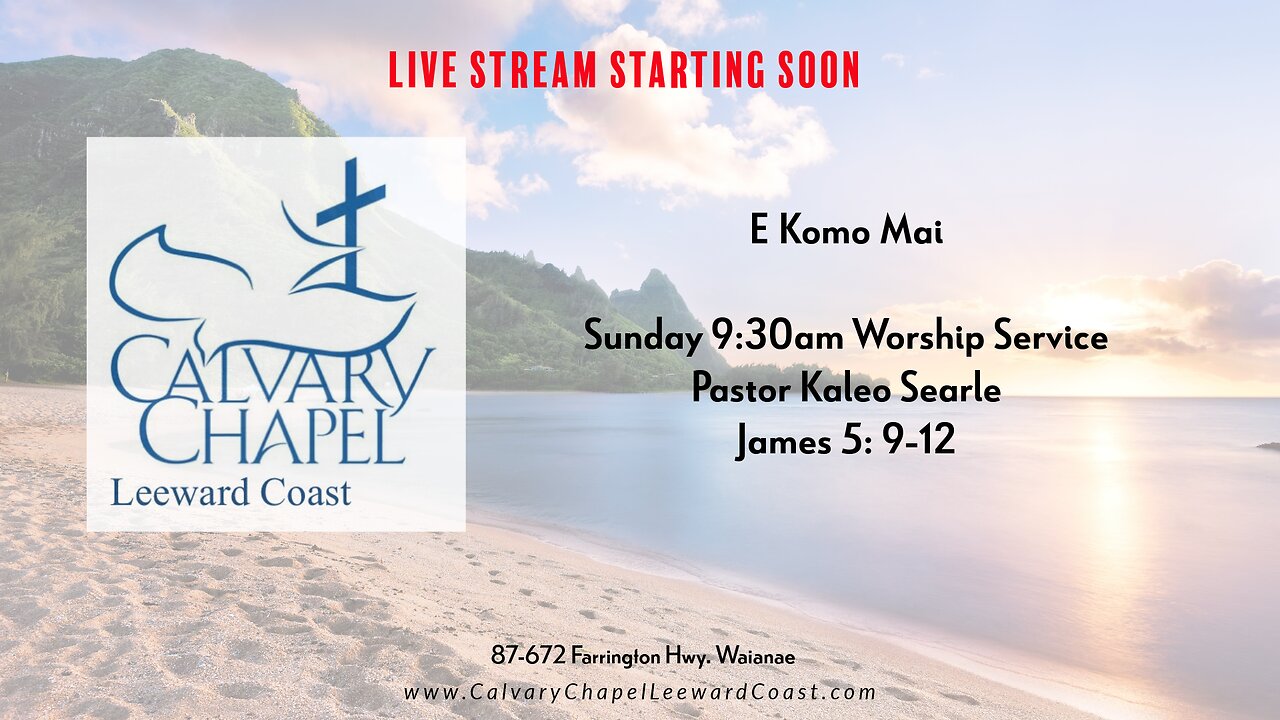 LIVE STREAM STARTING SOON

CALVARY CHAPEL
Leeward Coast

E Komo Mai

Sunday 9:30am Worship Service
Pastor Kaleo Searle
James 5: 9-12

87-672 Farrington Hwy. Waianae
www.CalvaryChapelLeewardCoast.com